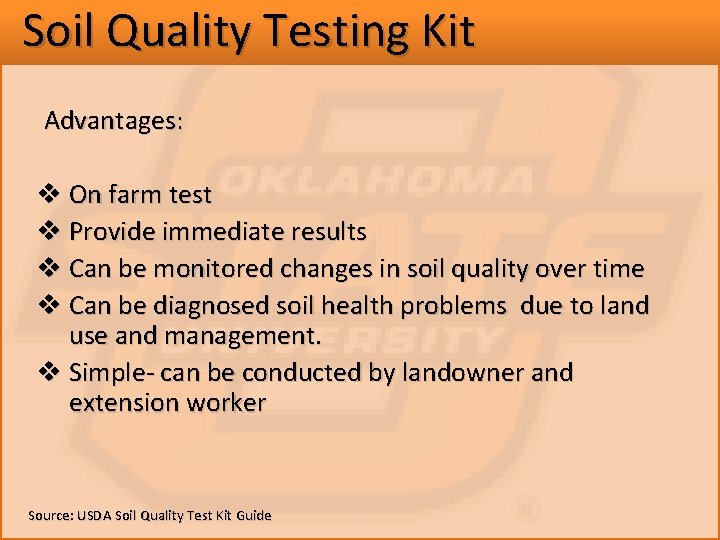 Soil Quality Testing Kit

Advantages:

❖ On farm test
❖ Provide immediate results
❖ Can be monitored changes in soil quality over time
❖ Can be diagnosed soil health problems due to land use and management.
❖ Simple- can be conducted by landowner and extension worker

OKLAHOMA STATE UNIVERSITY

Source: USDA Soil Quality Test Kit Guide